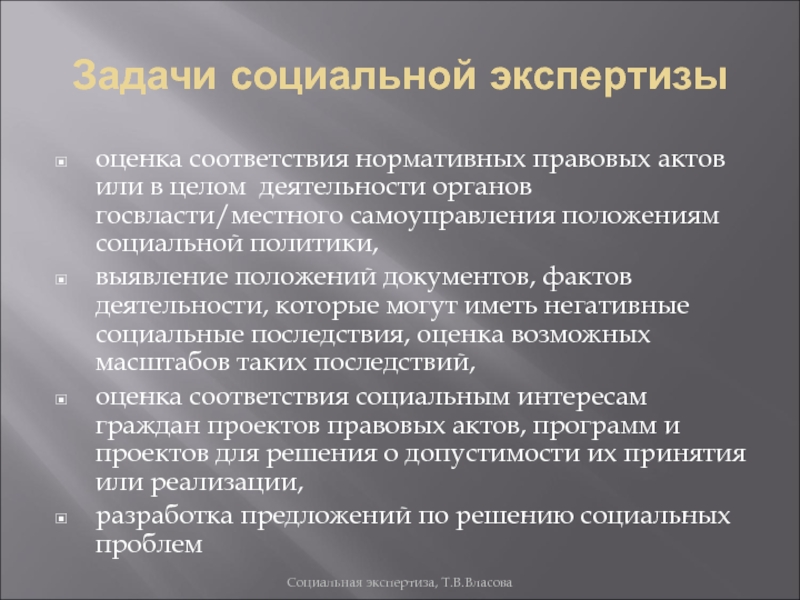 Задачи социальной экспертизы

- оценка соответствия нормативных правовых актов или в целом деятельности органов госвласти/местного самоуправления положениям социальной политики,
- выявление положений документов, фактов деятельности, которые могут иметь негативные социальные последствия, оценка возможных масштабов таких последствий,
- оценка соответствия социальным интересам граждан проектов правовых актов, программ и проектов для решения о допустимости их принятия или реализации,
- разработка предложений по решению социальных проблем

Социальная экспертиза, Т.В.Власова